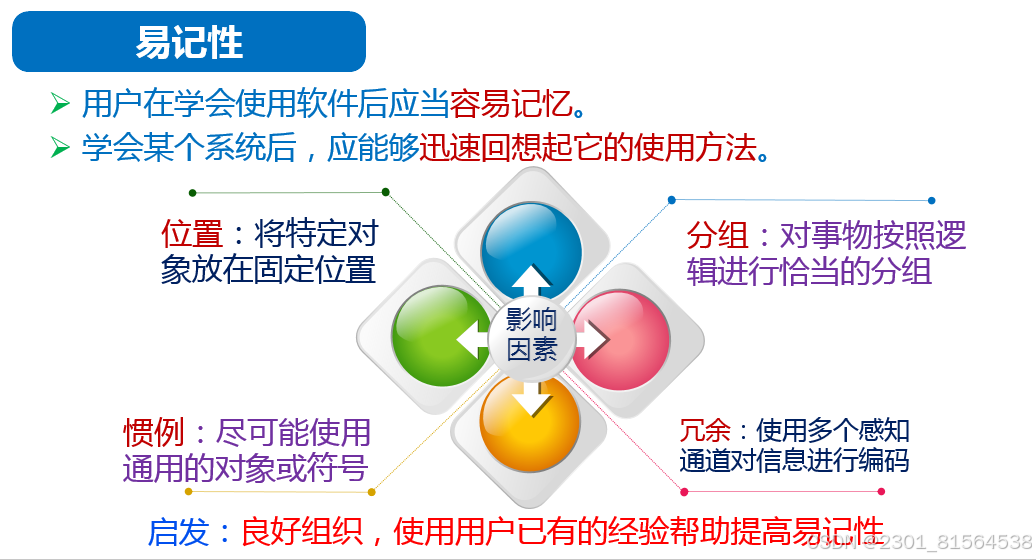 易记性

➢ 用户在学会使用软件后应当容易记忆。
➢ 学会某个系统后，应能够迅速回想起它的使用方法。

位置：将特定对象放在固定位置

分组：对事物按照逻辑进行恰当的分组

影响因素

惯例：尽可能使用通用的对象或符号

冗余：使用多个感知通道对信息进行编码

启发：良好组织，使用用户已有的经验帮助提高易记性

CSDN @2301_81564538